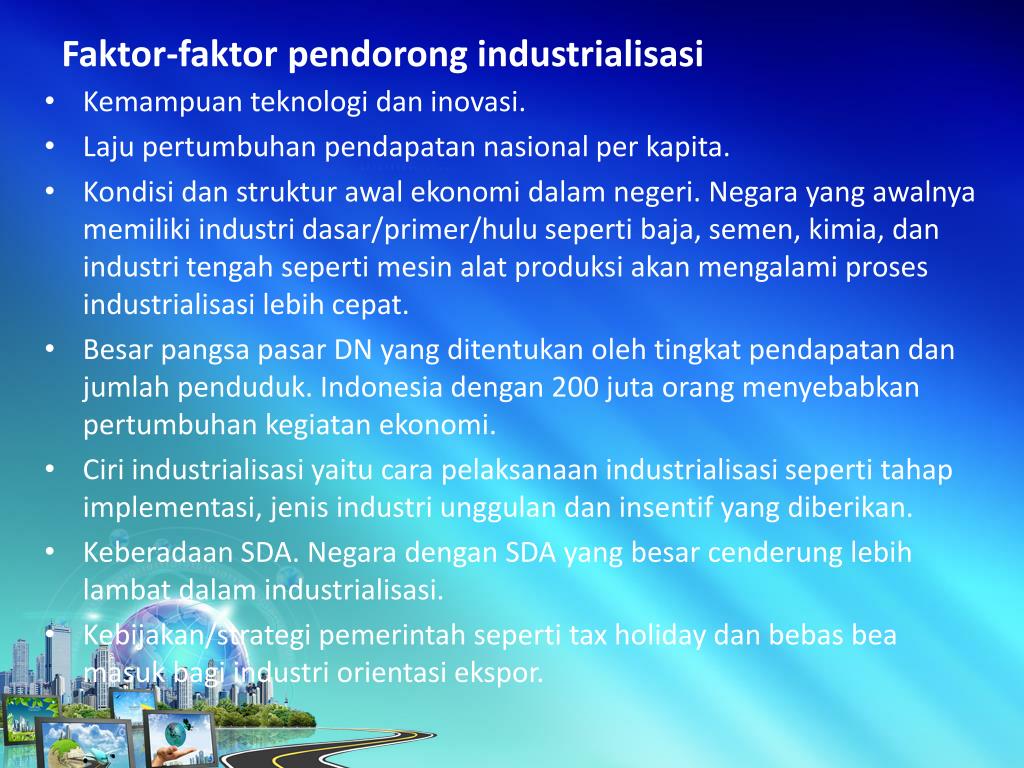 Faktor-faktor pendorong industrialisasi

• Kemampuan teknologi dan inovasi.
• Laju pertumbuhan pendapatan nasional per kapita.
• Kondisi dan struktur awal ekonomi dalam negeri. Negara yang awalnya memiliki industri dasar/primer/hulu seperti baja, semen, kimia, dan industri tengah seperti mesin alat produksi akan mengalami proses industrialisasi lebih cepat.
• Besar pangsa pasar DN yang ditentukan oleh tingkat pendapatan dan jumlah penduduk. Indonesia dengan 200 juta orang menyebabkan pertumbuhan kegiatan ekonomi.
• Ciri industrialisasi yaitu cara pelaksanaan industrialisasi seperti tahap implementasi, jenis industri unggulan dan insentif yang diberikan.
• Keberadaan SDA. Negara dengan SDA yang besar cenderung lebih lambat dalam industrialisasi.
• Kebijakan/strategi pemerintah seperti tax holiday dan bebas bea masuk bagi industri orientasi ekspor.